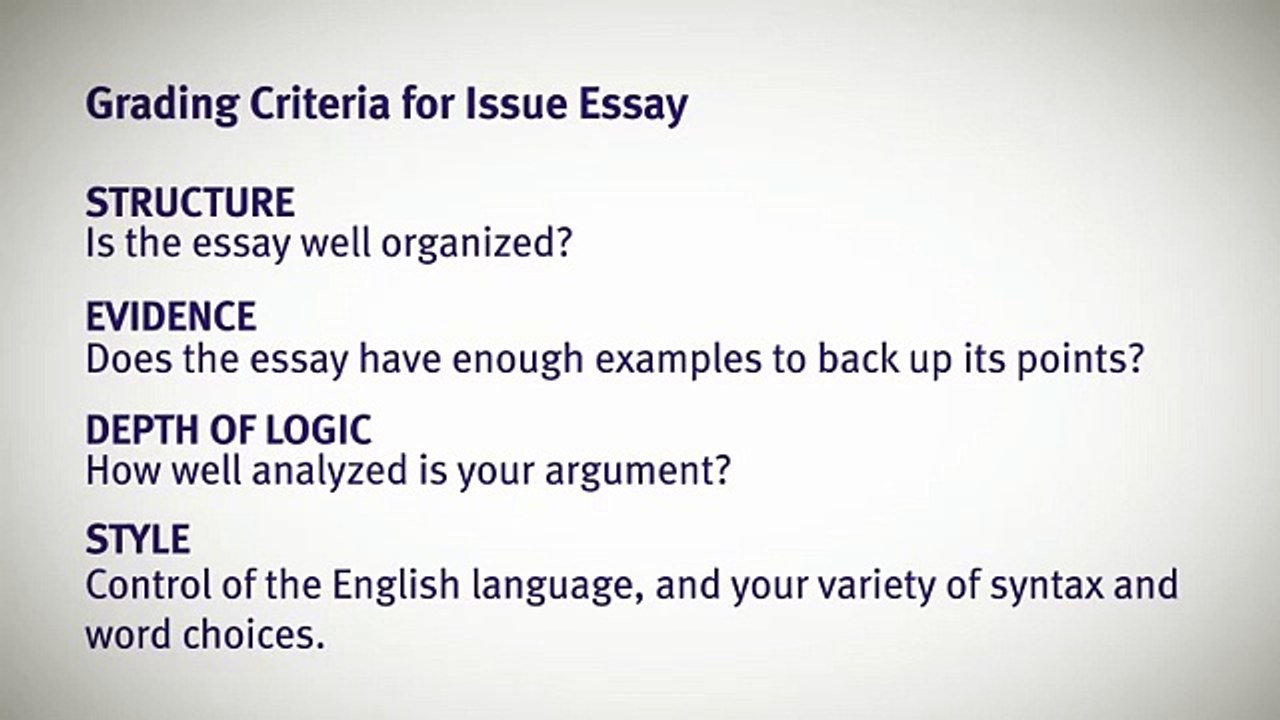 Grading Criteria for Issue Essay

STRUCTURE
Is the essay well organized?

EVIDENCE
Does the essay have enough examples to back up its points?

DEPTH OF LOGIC
How well analyzed is your argument?

STYLE
Control of the English language, and your variety of syntax and word choices.